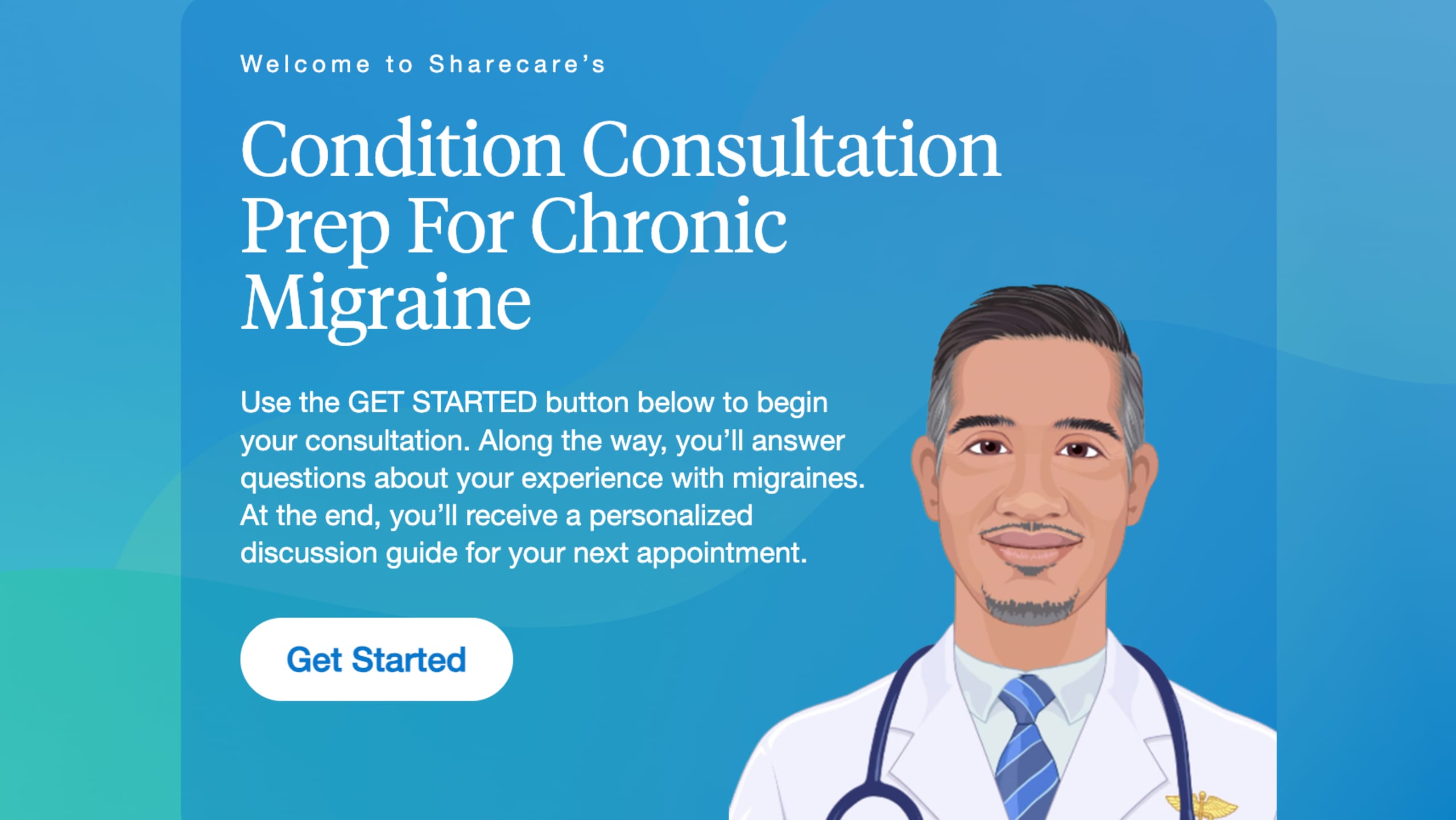 Welcome to Sharecare's

Condition Consultation Prep For Chronic Migraine

Use the GET STARTED button below to begin your consultation. Along the way, you'll answer questions about your experience with migraines. At the end, you'll receive a personalized discussion guide for your next appointment.

Get Started